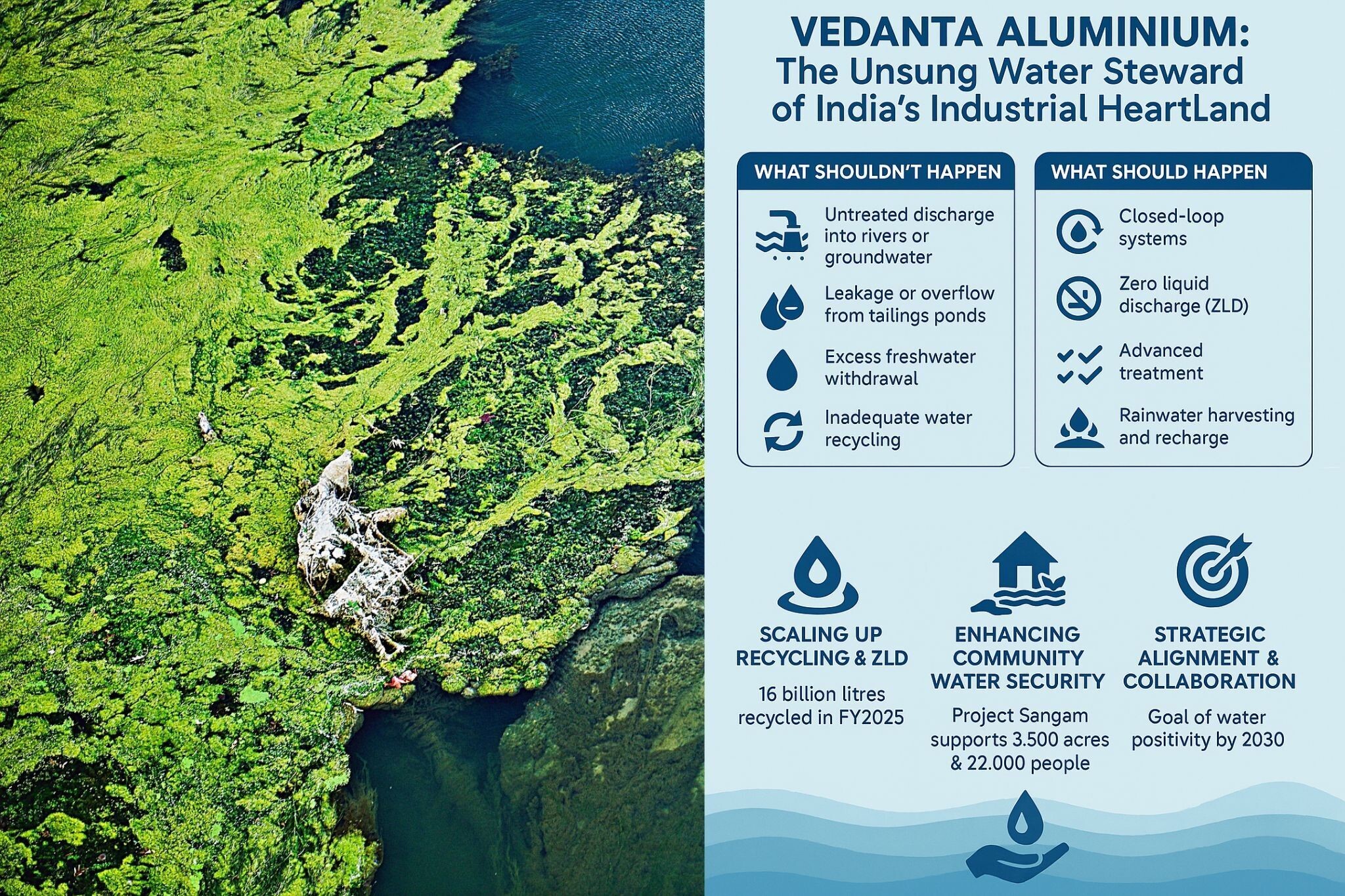 VEDANTA ALUMINIUM:
The Unsung Water Steward of India's Industrial HeartLand

WHAT SHOULDN'T HAPPEN

Untreated discharge into rivers or groundwater

Leakage or overflow from tailings ponds

Excess freshwater withdrawal

Inadequate water recycling

WHAT SHOULD HAPPEN

Closed-loop systems

Zero liquid discharge (ZLD)

Advanced treatment

Rainwater harvesting and recharge

SCALING UP RECYCLING & ZLD

16 billion litres recycled in FY2025

ENHANCING COMMUNITY WATER SECURITY

Project Sangam supports 3.500 acres & 22.000 people

STRATEGIC ALIGNMENT & COLLABORATION

Goal of water positivity by 2030